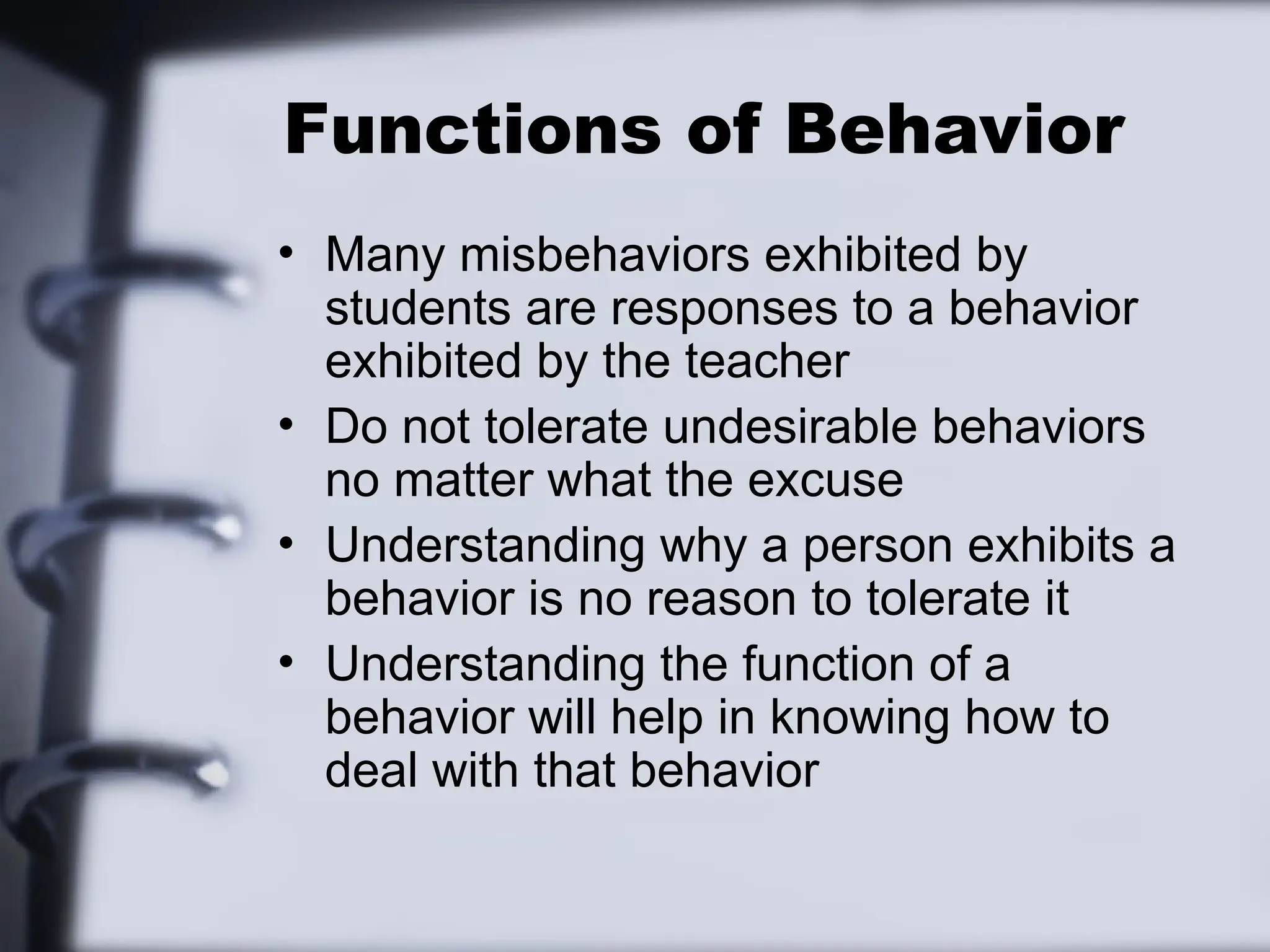 Functions of Behavior

• Many misbehaviors exhibited by students are responses to a behavior exhibited by the teacher
• Do not tolerate undesirable behaviors no matter what the excuse
• Understanding why a person exhibits a behavior is no reason to tolerate it
• Understanding the function of a behavior will help in knowing how to deal with that behavior